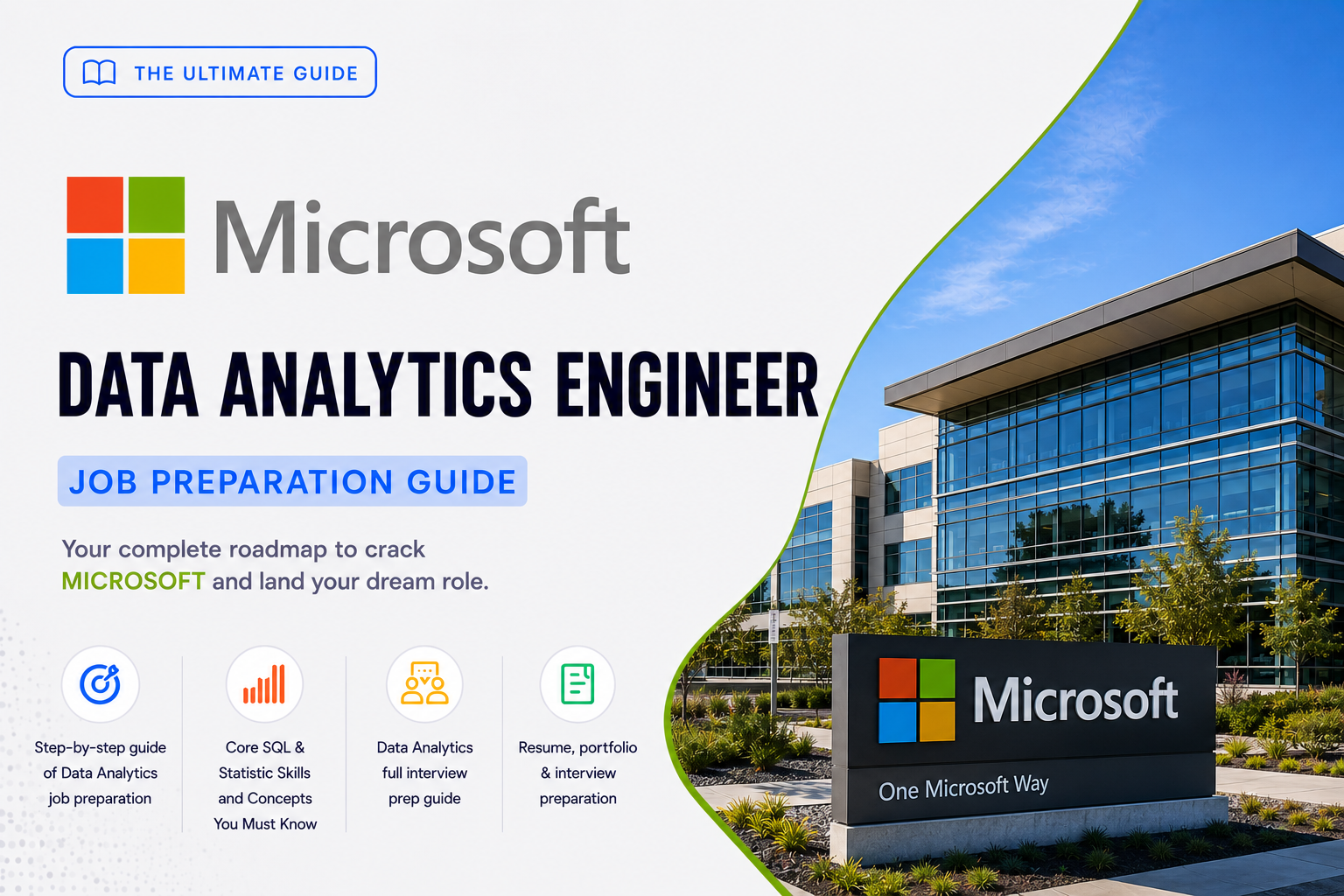 THE ULTIMATE GUIDE

Microsoft

DATA ANALYTICS ENGINEER

JOB PREPARATION GUIDE

Your complete roadmap to crack MICROSOFT and land your dream role.

Step-by-step guide of Data Analytics job preparation

Core SQL & Statistic Skills and Concepts You Must Know

Data Analytics full interview prep guide

Resume, portfolio & interview preparation

Microsoft

One Microsoft Way